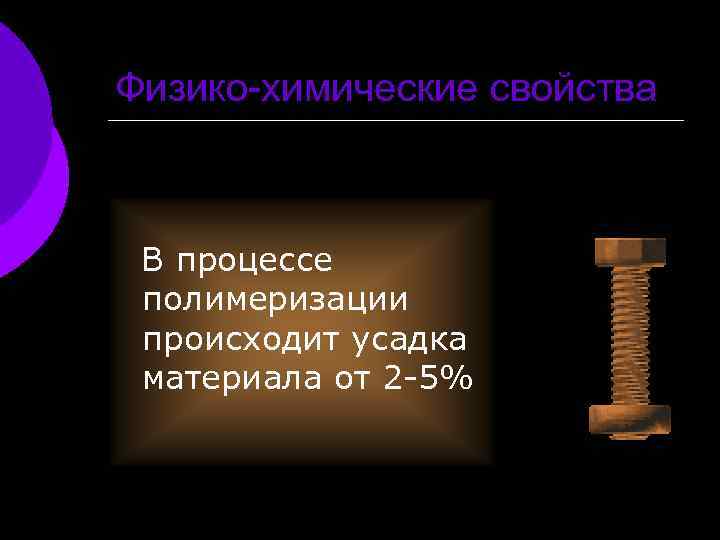 Физико-химические свойства

В процессе полимеризации происходит усадка материала от 2-5%